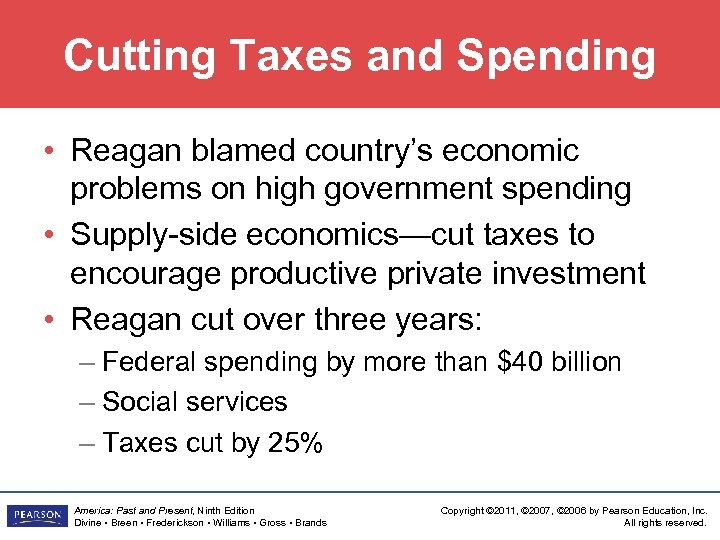 Cutting Taxes and Spending

• Reagan blamed country's economic problems on high government spending
• Supply-side economics—cut taxes to encourage productive private investment
• Reagan cut over three years:
– Federal spending by more than \$40 billion
– Social services
– Taxes cut by 25%

PEARSON

America: Past and Present, Ninth Edition
Divine • Breen • Frederickson • Williams • Gross • Brands

Copyright ©2011, ©2007, ©2006 by Pearson Education, Inc.
All rights reserved.